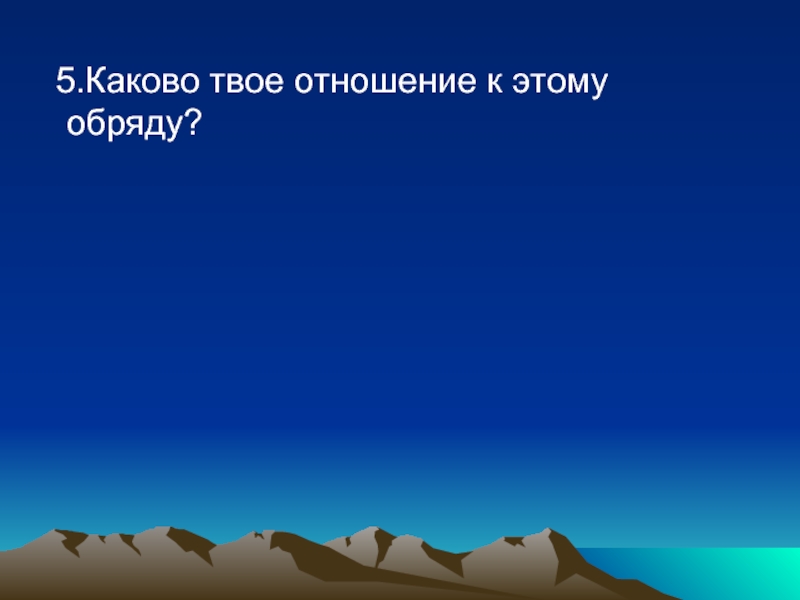 5.Каково твое отношение к этому обряду?